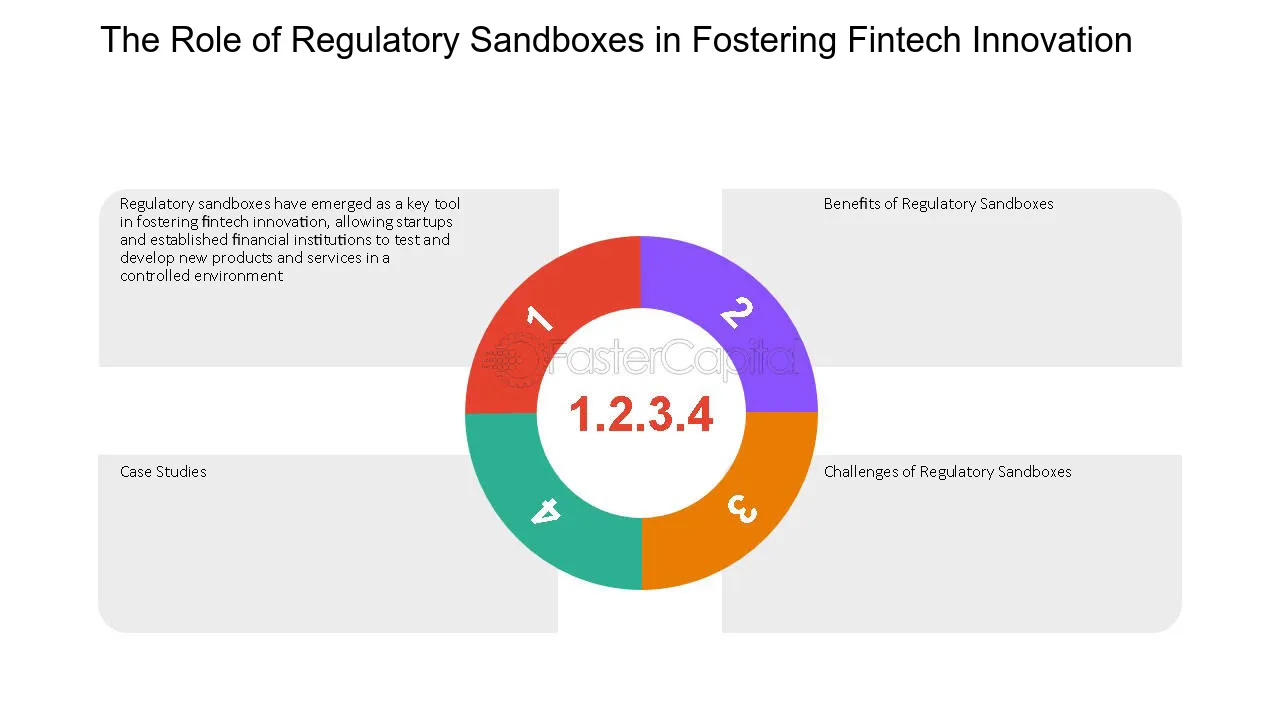 The Role of Regulatory Sandboxes in Fostering Fintech Innovation

Regulatory sandboxes have emerged as a key tool in fostering fintech innovation, allowing startups and established financial institutions to test and develop new products and services in a controlled environment

Benefits of Regulatory Sandboxes

1

2

1.2.3.4

4

3

Case Studies

Challenges of Regulatory Sandboxes

FasterCapital